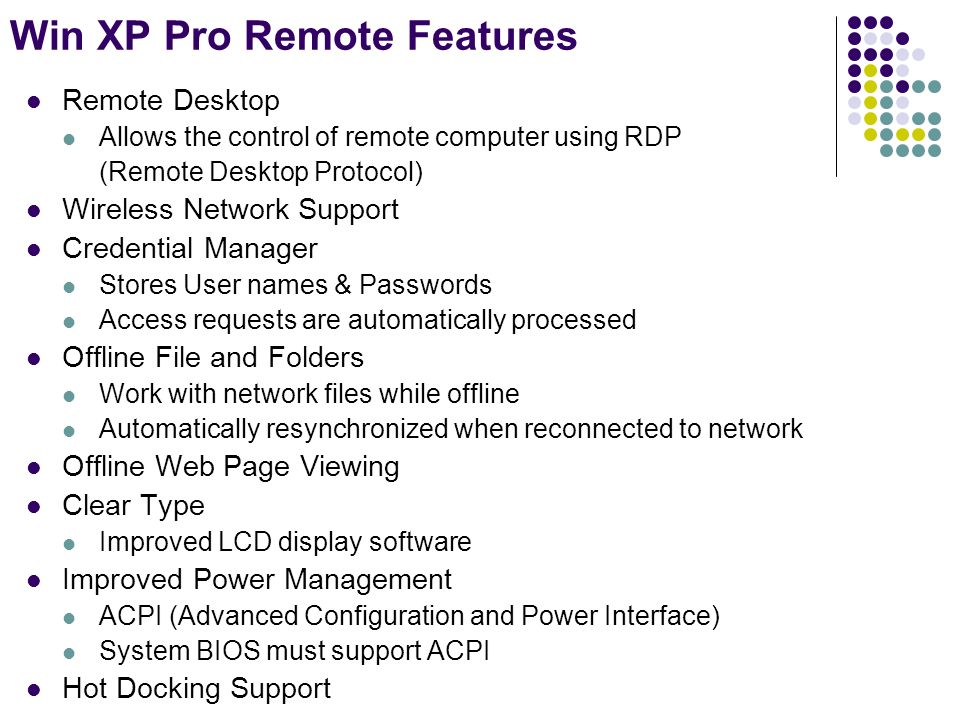 Win XP Pro Remote Features

- Remote Desktop
  - Allows the control of remote computer using RDP (Remote Desktop Protocol)
- Wireless Network Support
- Credential Manager
  - Stores User names & Passwords
  - Access requests are automatically processed
- Offline File and Folders
  - Work with network files while offline
  - Automatically resynchronized when reconnected to network
- Offline Web Page Viewing
- Clear Type
  - Improved LCD display software
- Improved Power Management
  - ACPI (Advanced Configuration and Power Interface)
  - System BIOS must support ACPI
- Hot Docking Support